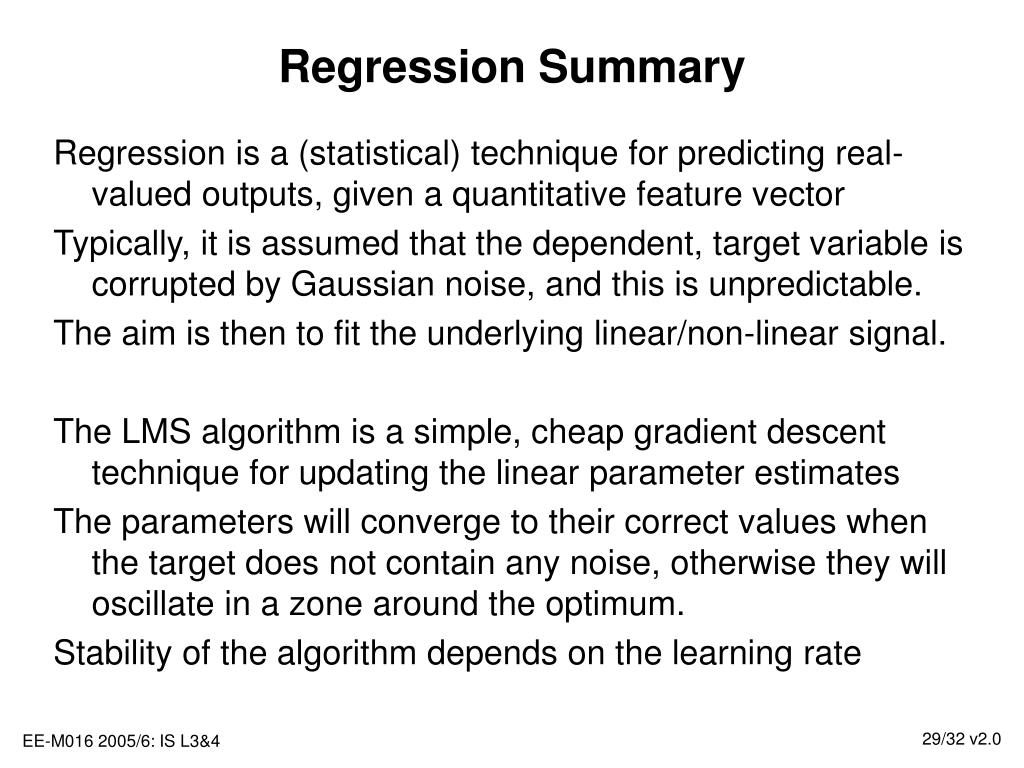 Regression Summary

Regression is a (statistical) technique for predicting real-valued outputs, given a quantitative feature vector

Typically, it is assumed that the dependent, target variable is corrupted by Gaussian noise, and this is unpredictable.

The aim is then to fit the underlying linear/non-linear signal.

The LMS algorithm is a simple, cheap gradient descent technique for updating the linear parameter estimates

The parameters will converge to their correct values when the target does not contain any noise, otherwise they will oscillate in a zone around the optimum.

Stability of the algorithm depends on the learning rate

EE-M016 2005/6: IS L3&4

29/32 v2.0